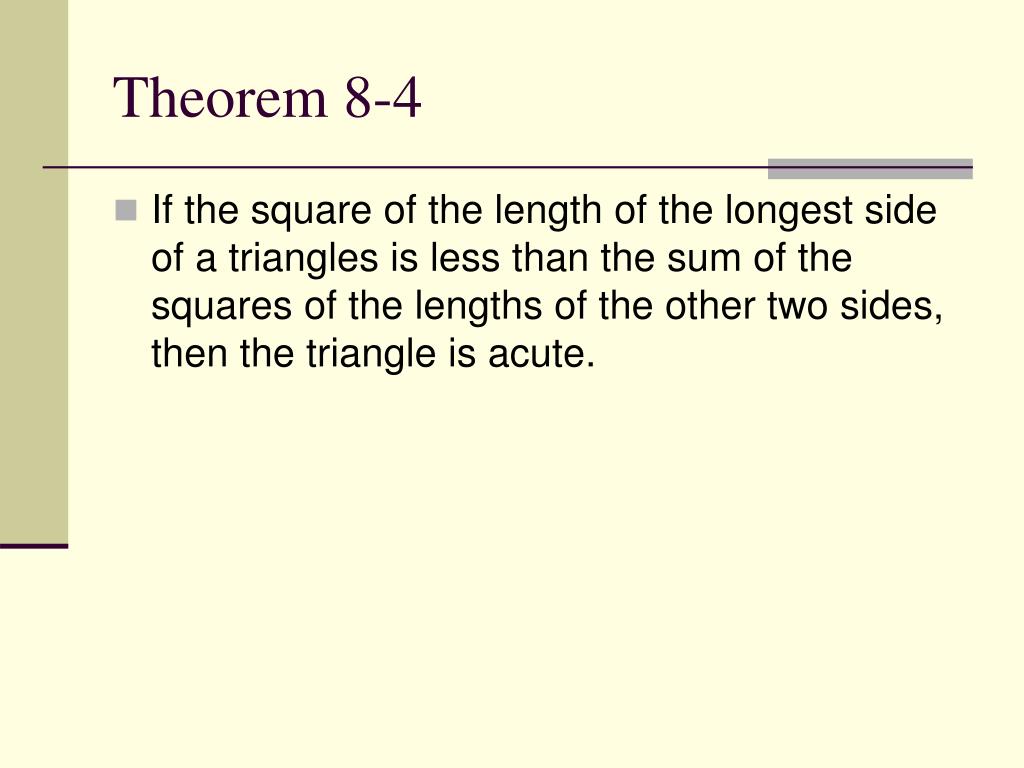 Theorem 8-4

If the square of the length of the longest side of a triangles is less than the sum of the squares of the lengths of the other two sides, then the triangle is acute.